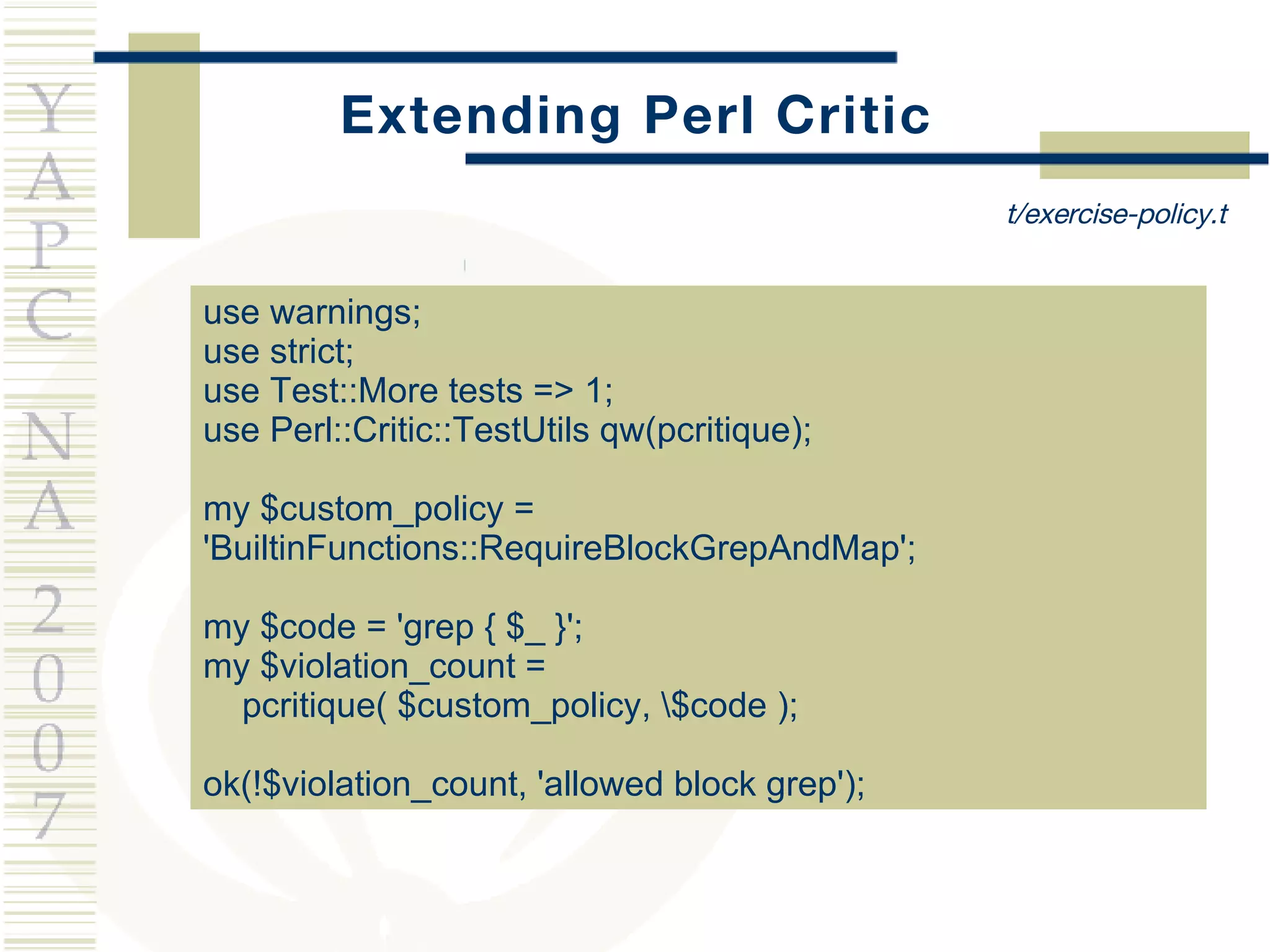 YAPC NA 2007

Extending Perl Critic

t/exercise-policy.t

use warnings;
use strict;
use Test::More tests => 1;
use Perl::Critic::TestUtils qw(pcritique);

my $custom_policy =
'BuiltinFunctions::RequireBlockGrepAndMap';

my $code = 'grep { $_ }';
my $violation_count =
    pcritique( $custom_policy, \$code );

ok(!$violation_count, 'allowed block grep');